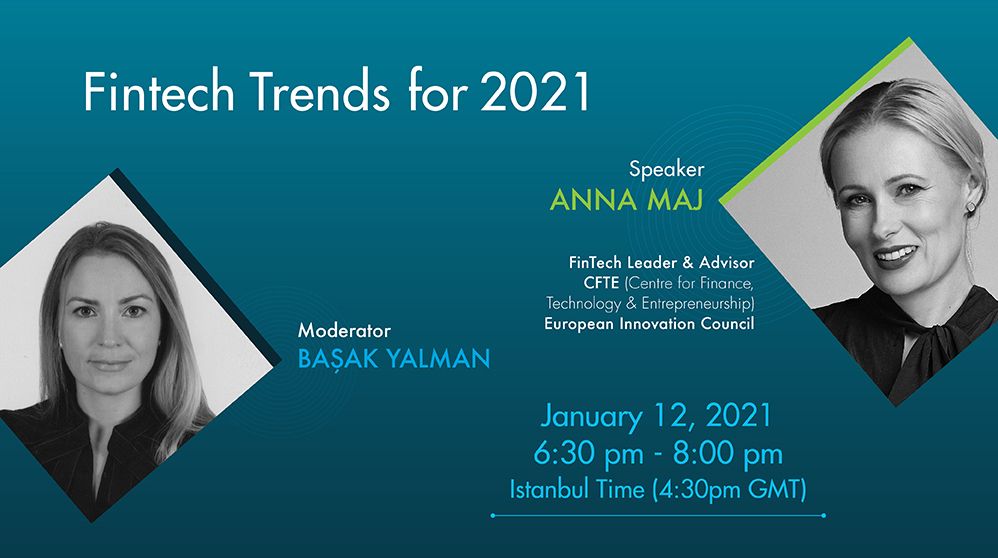 Fintech Trends for 2021

Speaker
ANNA MAJ

FinTech Leader & Advisor
CFTE (Centre for Finance, Technology & Entrepreneurship)
European Innovation Council

Moderator
BAŞAK YALMAN

January 12, 2021
6:30 pm - 8:00 pm
Istanbul Time (4:30pm GMT)